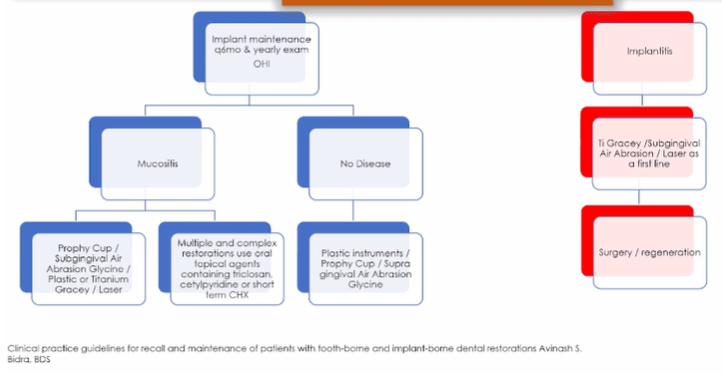 Implant maintenance q6mo & yearly exam
OHI

Mucositis

No Disease

Prophy Cup / Subgingival Air Abrasion Glycine / Plastic or Titanium Gracey / Laser

Multiple and complex restorations use oral topical agents containing triclosan, cetylpyridine or short term CHX

Plastic instruments / Prophy Cup / Supra gingival Air Abrasion Glycine

Implantitis

Ti Gracey /Subgingival Air Abrasion / Laser as a first line

Surgery / regeneration

Clinical practice guidelines for recall and maintenance of patients with tooth-borne and implant-borne dental restorations Avinash S. Bidra, BDS